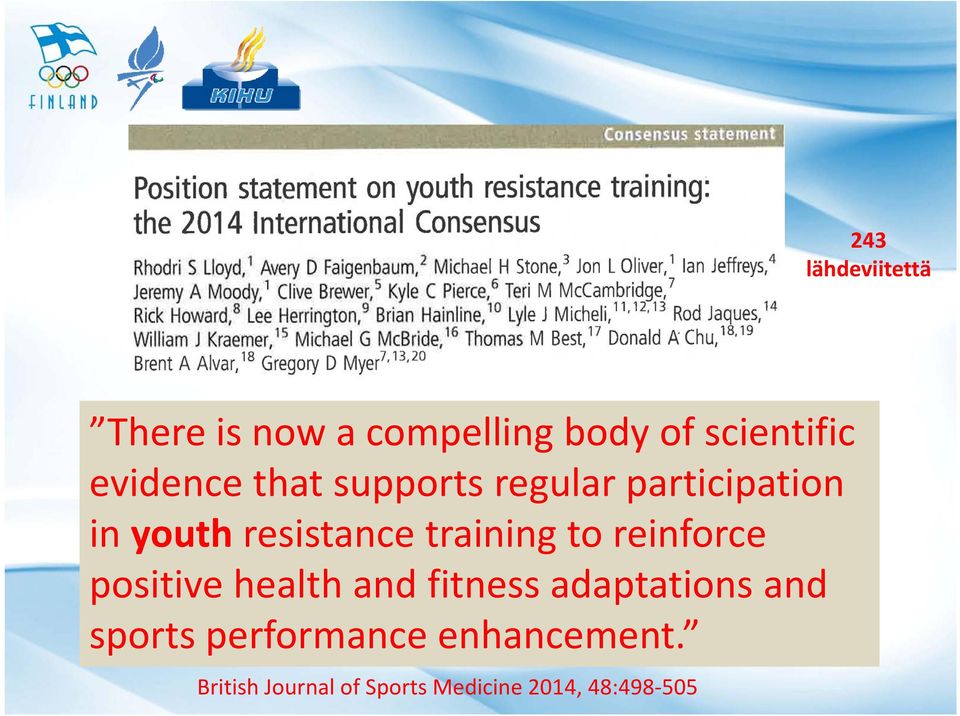 FINLAND

KIHU

Consensus statement

Position statement on youth resistance training: the 2014 International Consensus

Rhodri S Lloyd,$^{1}$ Avery D Faigenbaum,$^{2}$ Michael H Stone,$^{3}$ Jon L Oliver,$^{1}$ Ian Jeffreys,$^{4}$ Jeremy A Moody,$^{1}$ Clive Brewer,$^{5}$ Kyle C Pierce,$^{6}$ Teri M McCambridge,$^{7}$ Rick Howard,$^{8}$ Lee Herrington,$^{9}$ Brian Hainline,$^{10}$ Lyle J Micheli,$^{11,12,13}$ Rod Jaques,$^{14}$ William J Kraemer,$^{15}$ Michael G McBride,$^{16}$ Thomas M Best,$^{17}$ Donald A Chu,$^{18,19}$ Brent A Alvar,$^{18}$ Gregory D Myer$^{7,13,20}$

243 lähdeviitettä

”There is now a compelling body of scientific evidence that supports regular participation in youth resistance training to reinforce positive health and fitness adaptations and sports performance enhancement.”

British Journal of Sports Medicine 2014, 48:498-505